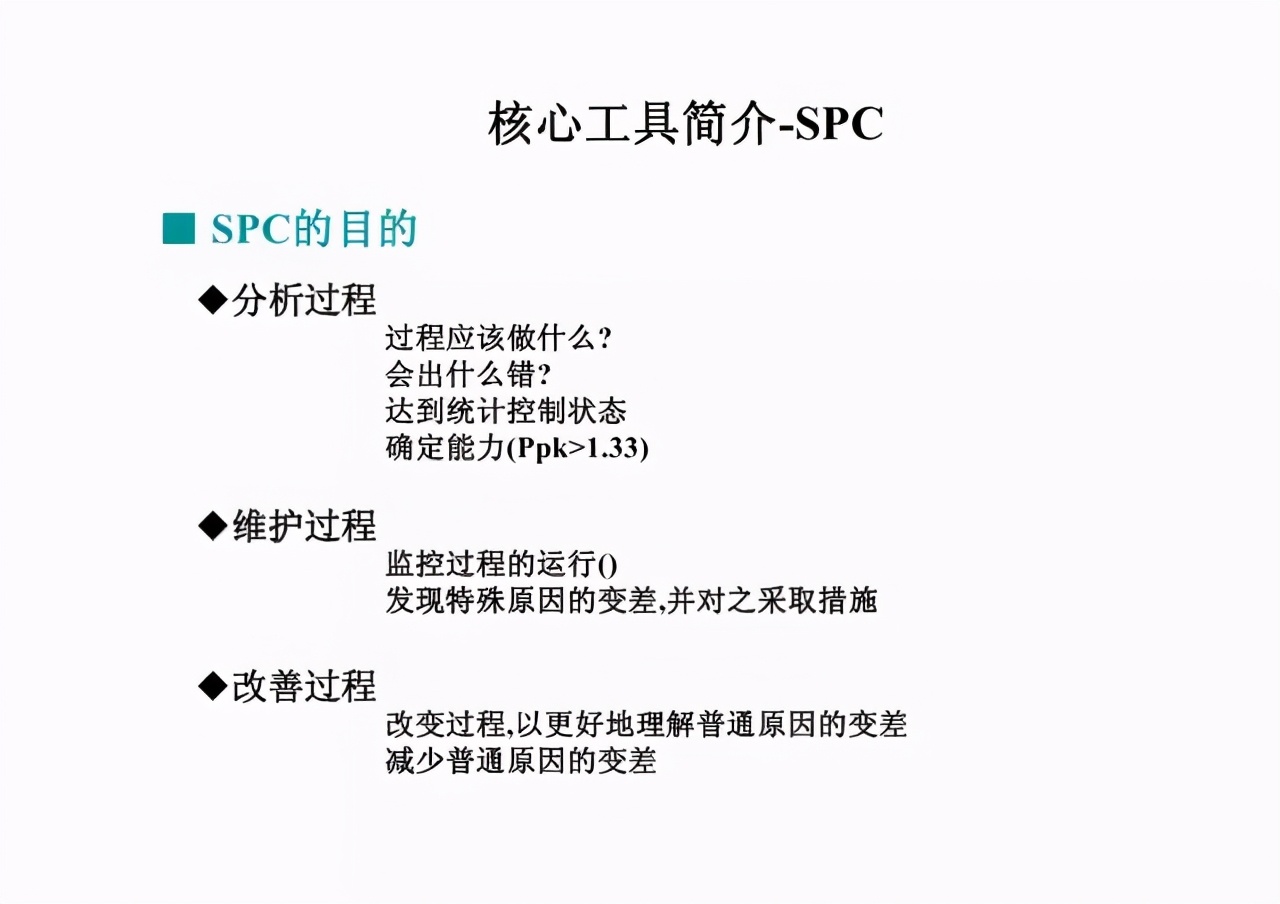 核心工具简介-SPC

■ SPC的目的

◆分析过程

过程应该做什么?
会出什么错?
达到统计控制状态
确定能力(Ppk>1.33)

◆维护过程

监控过程的运行()
发现特殊原因的变差,并对之采取措施

◆改善过程

改变过程,以更好地理解普通原因的变差
减少普通原因的变差